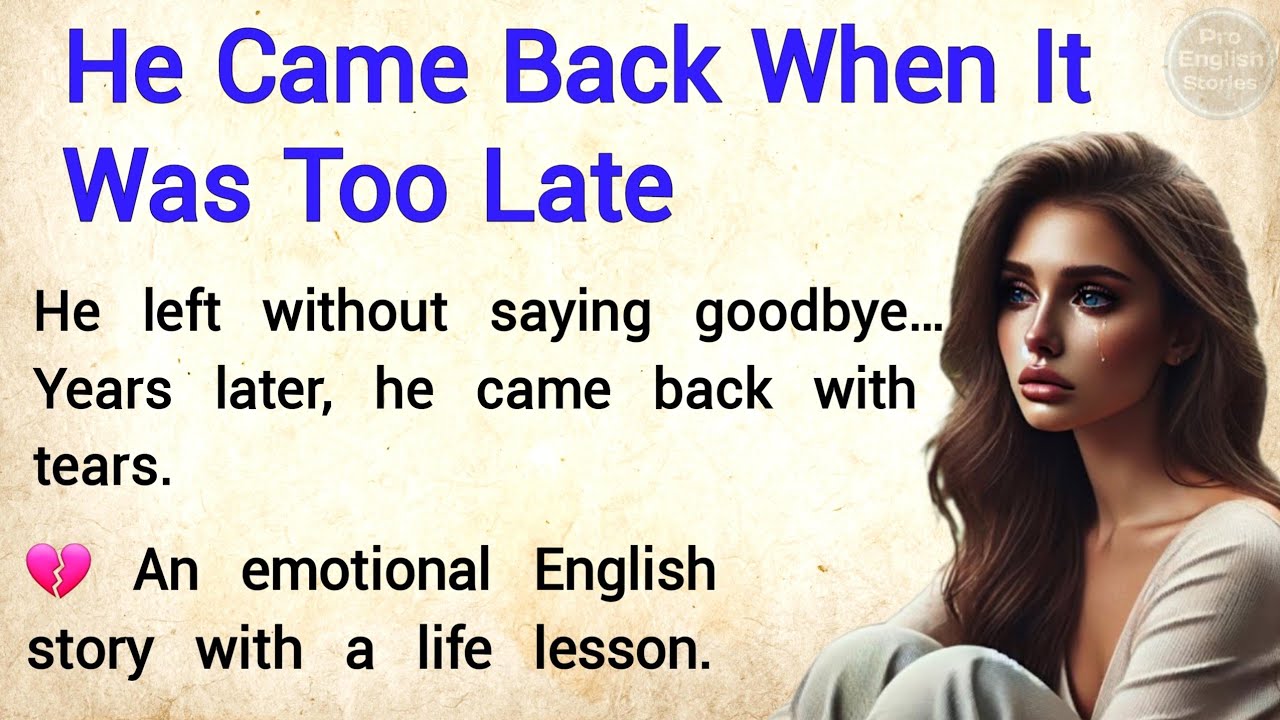 He Came Back When It Was Too Late

Pro English Stories

He left without saying goodbye… Years later, he came back with tears.

💔 An emotional English story with a life lesson.